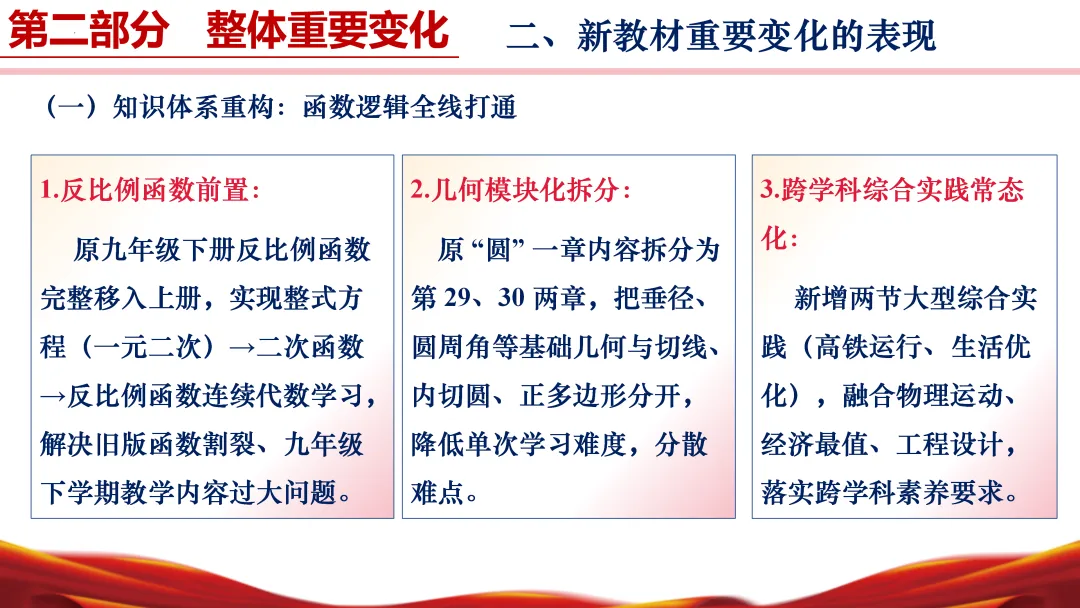 第二部分 整体重要变化

二、新教材重要变化的表现

（一）知识体系重构：函数逻辑全线打通

1.反比例函数前置：

原九年级下册反比例函数完整移入上册，实现整式方程（一元二次）→二次函数→反比例函数连续代数学习，解决旧版函数割裂、九年级下学期教学内容过大问题。

2.几何模块化拆分：

原“圆”一章内容拆分为第 29、30 两章，把垂径、圆周角等基础几何与切线、内切圆、正多边形分开，降低单次学习难度，分散难点。

3.跨学科综合实践常态化：

新增两节大型综合实践（高铁运行、生活优化），融合物理运动、经济最值、工程设计，落实跨学科素养要求。